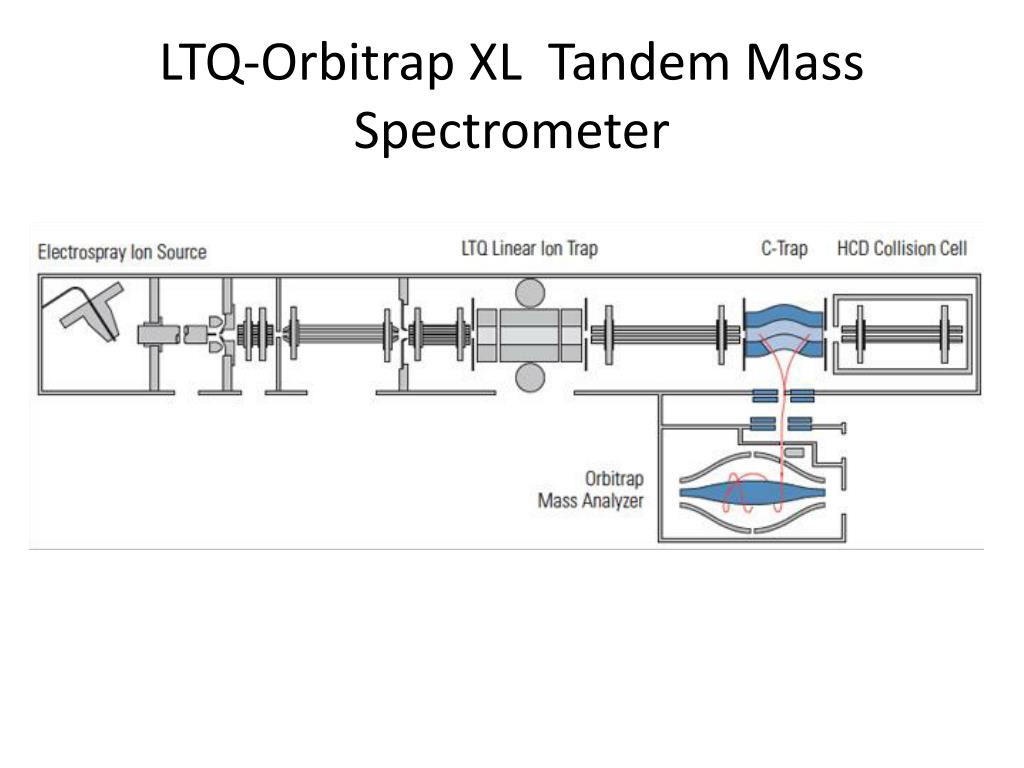 LTQ-Orbitrap XL Tandem Mass Spectrometer

Electrospray Ion Source

LTQ Linear Ion Trap

C-Trap

HCD Collision Cell

Orbitrap
Mass Analyzer